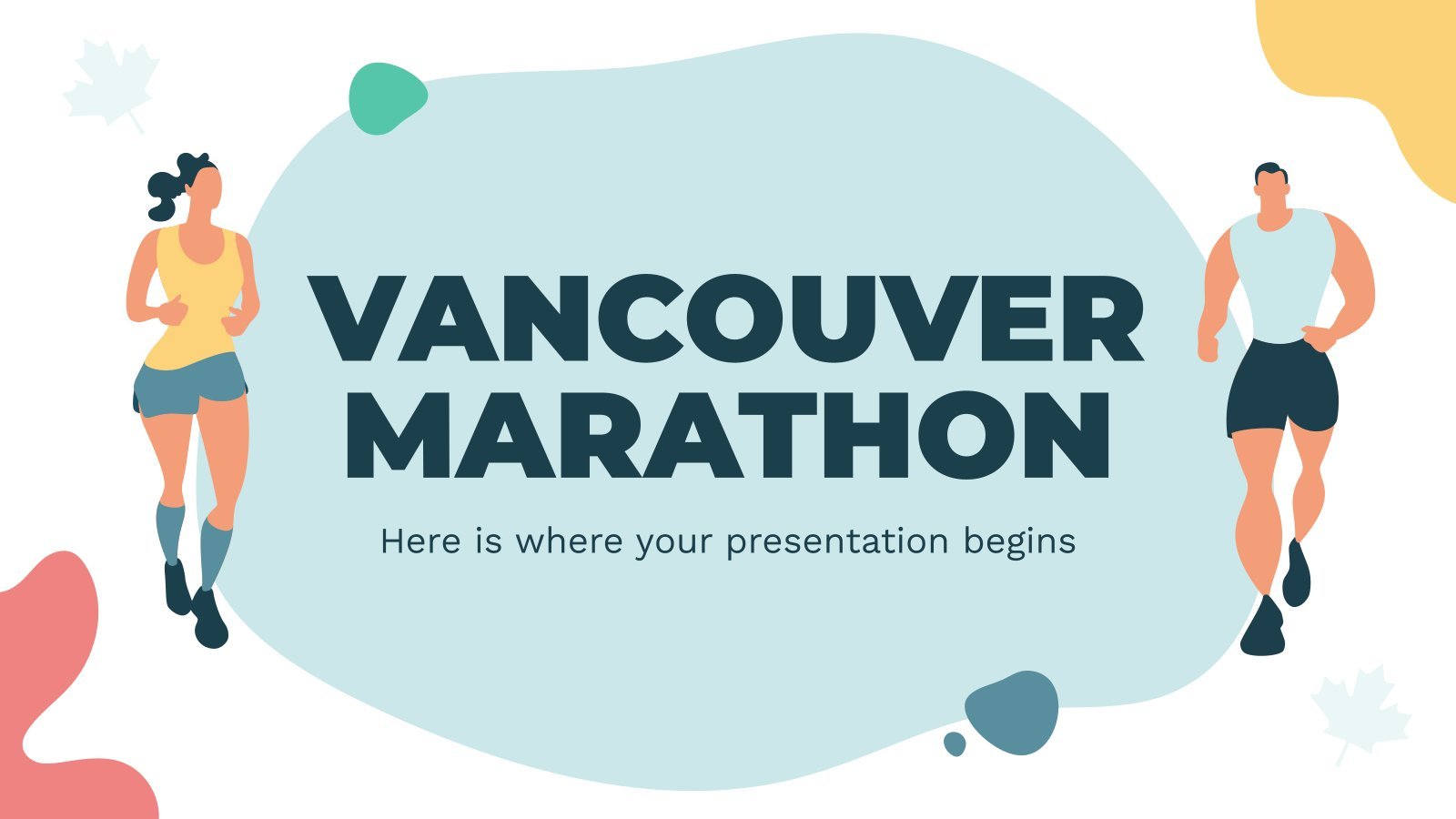 VANCOUVER MARATHON

Here is where your presentation begins